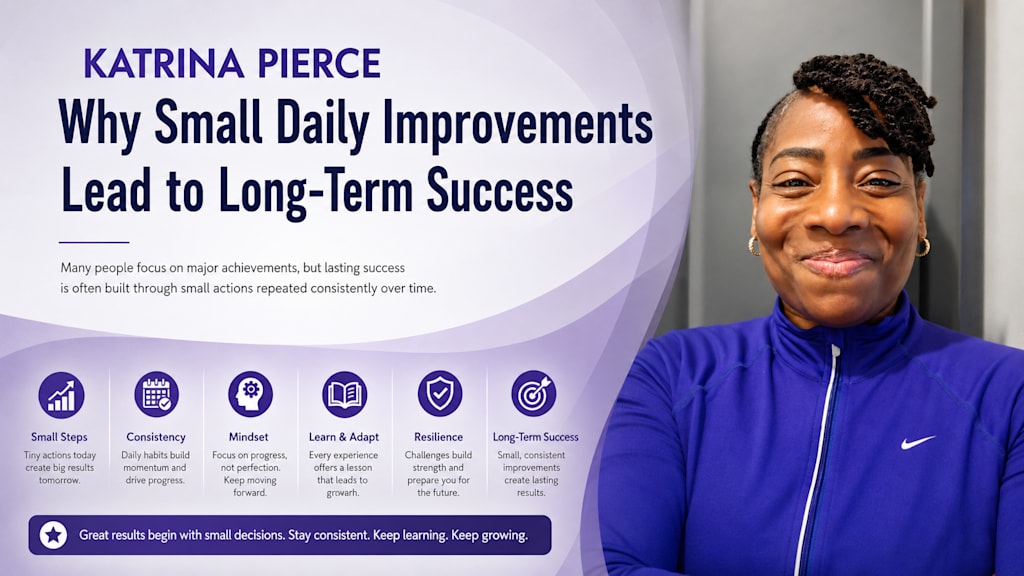 KATRINA PIERCE

Why Small Daily Improvements Lead to Long-Term Success

Many people focus on major achievements, but lasting success is often built through small actions repeated consistently over time.

Small Steps
Tiny actions today create big results tomorrow.

Consistency
Daily habits build momentum and drive progress.

Mindset
Focus on progress, not perfection. Keep moving forward.

Learn & Adapt
Every experience offers a lesson that leads to growarh.

Resilience
Challenges build strength and prepare you for the future.

Long-Term Success
Small, consistent improvements create lasting results.

Great results begin with small decisions. Stay consistent. Keep learning. Keep growing.